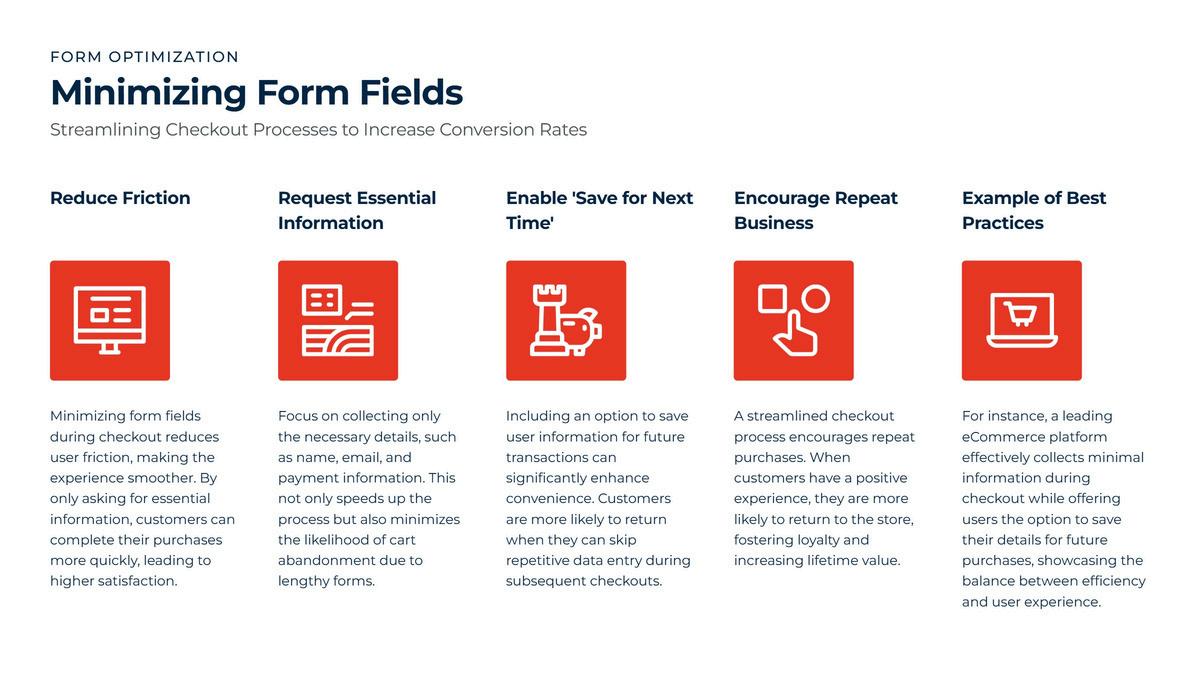 FORM OPTIMIZATION

Minimizing Form Fields

Streamlining Checkout Processes to Increase Conversion Rates

Reduce Friction

Minimizing form fields during checkout reduces user friction, making the experience smoother. By only asking for essential information, customers can complete their purchases more quickly, leading to higher satisfaction.

Request Essential Information

Focus on collecting only the necessary details, such as name, email, and payment information. This not only speeds up the process but also minimizes the likelihood of cart abandonment due to lengthy forms.

Enable 'Save for Next Time'

Including an option to save user information for future transactions can significantly enhance convenience. Customers are more likely to return when they can skip repetitive data entry during subsequent checkouts.

Encourage Repeat Business

A streamlined checkout process encourages repeat purchases. When customers have a positive experience, they are more likely to return to the store, fostering loyalty and increasing lifetime value.

Example of Best Practices

For instance, a leading eCommerce platform effectively collects minimal information during checkout while offering users the option to save their details for future purchases, showcasing the balance between efficiency and user experience.